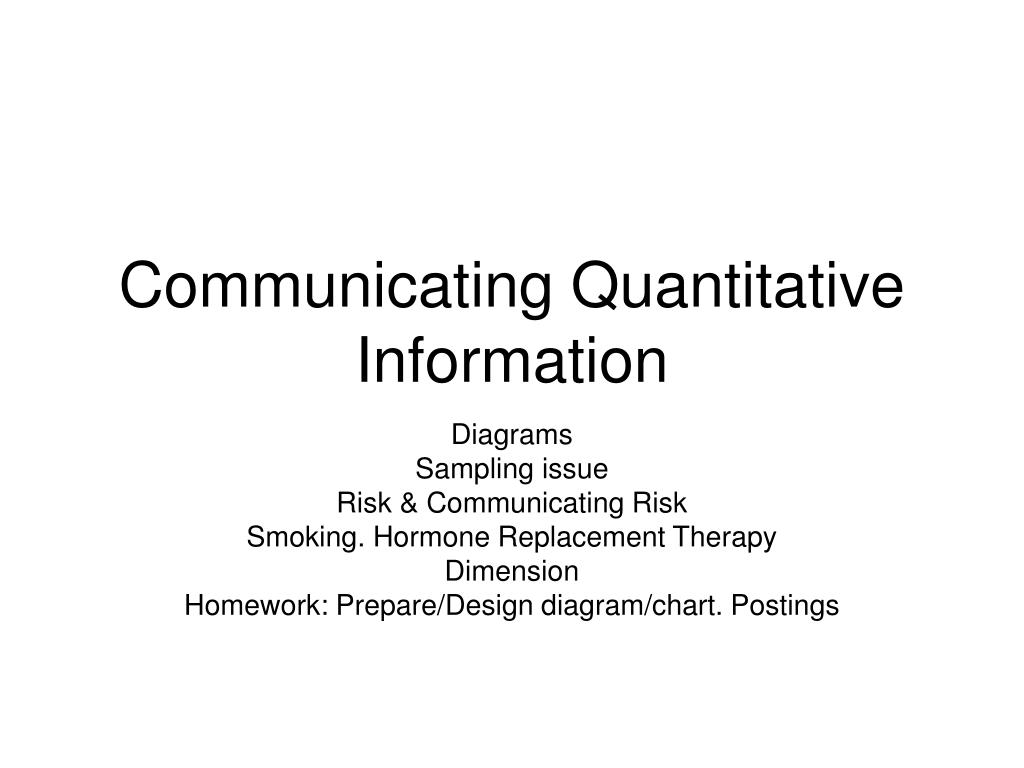 Communicating Quantitative Information

Diagrams
Sampling issue
Risk & Communicating Risk
Smoking. Hormone Replacement Therapy
Dimension
Homework: Prepare/Design diagram/chart. Postings